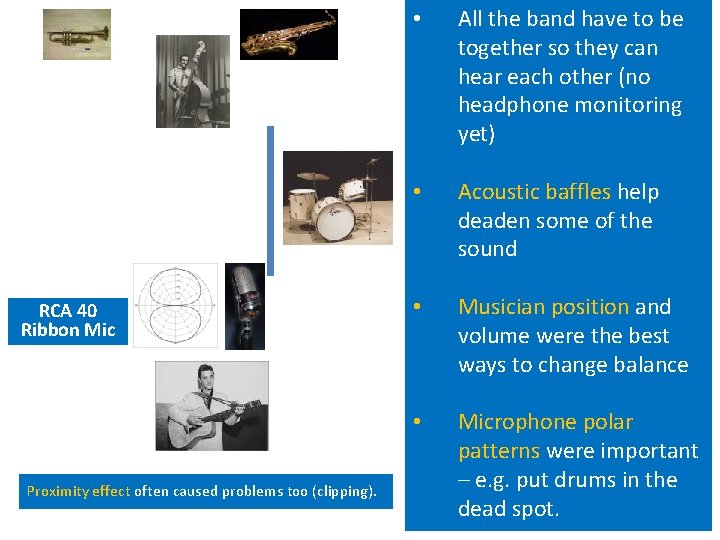 RCA 40
Ribbon Mic

Proximity effect often caused problems too (clipping).

• All the band have to be together so they can hear each other (no headphone monitoring yet)

• Acoustic baffles help deaden some of the sound

• Musician position and volume were the best ways to change balance

• Microphone polar patterns were important – e.g. put drums in the dead spot.